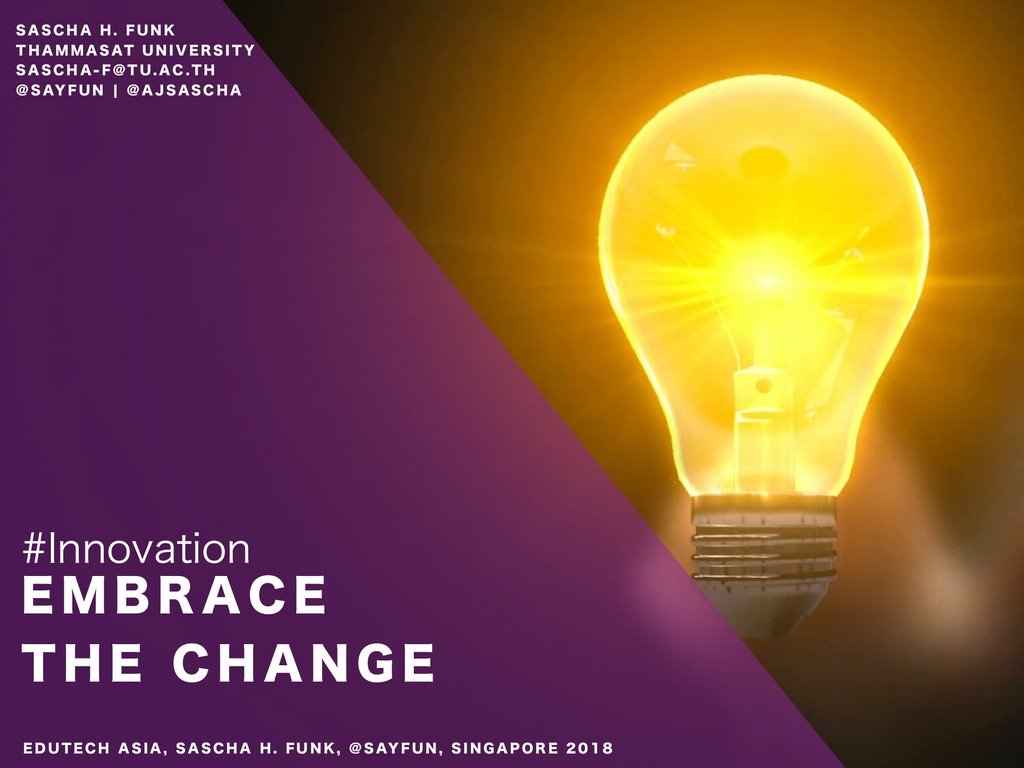 SASCHA H. FUNK
THAMMASAT UNIVERSITY
SASCHA-F@TU.AC.TH
@SAYFUN | @AJSASCHA

#Innovation
EMBRACE
THE CHANGE

EDUTECH ASIA, SASCHA H. FUNK, @SAYFUN, SINGAPORE 2018